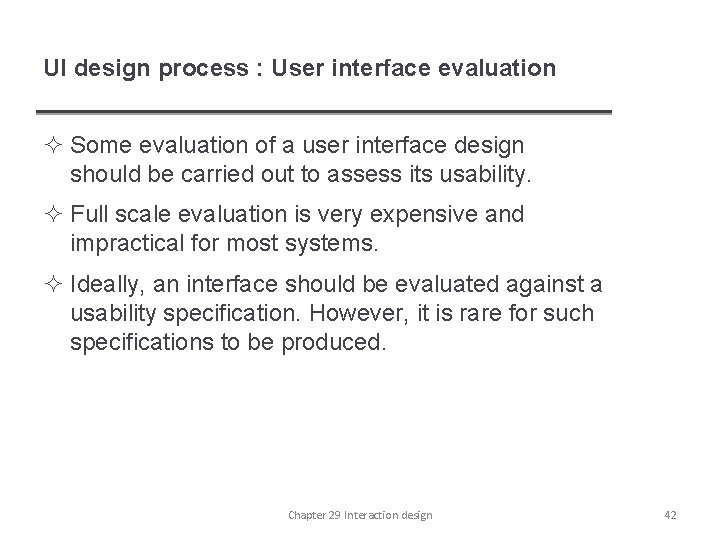 UI design process : User interface evaluation

✧ Some evaluation of a user interface design should be carried out to assess its usability.

✧ Full scale evaluation is very expensive and impractical for most systems.

✧ Ideally, an interface should be evaluated against a usability specification. However, it is rare for such specifications to be produced.

Chapter 29 Interaction design

42